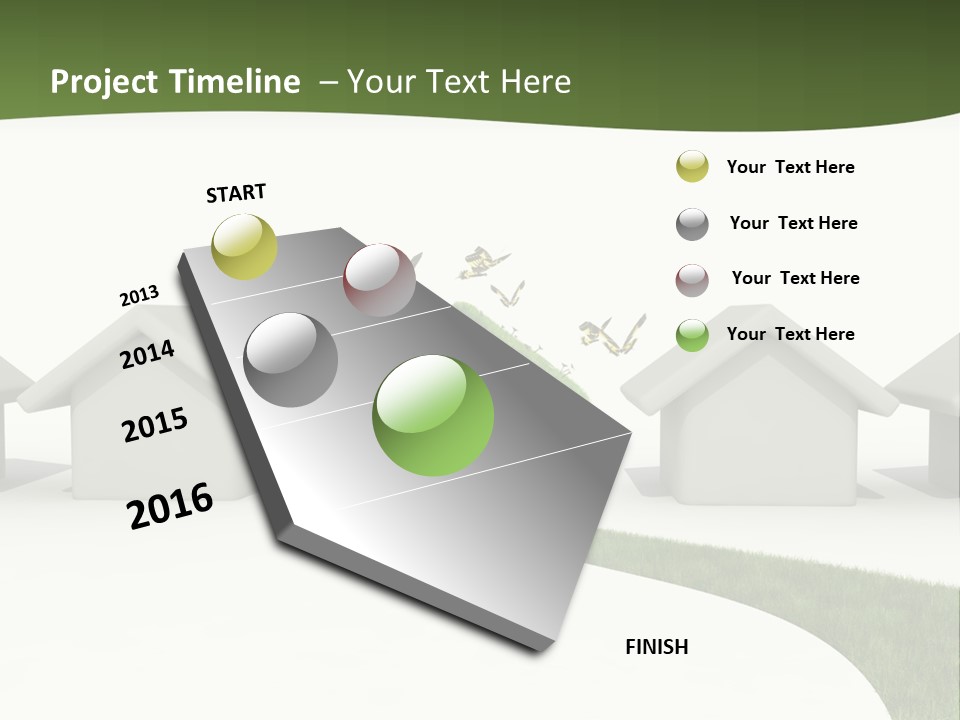 Project Timeline – Your Text Here

START

2013

2014

2015

2016

FINISH

Your Text Here

Your Text Here

Your Text Here

Your Text Here